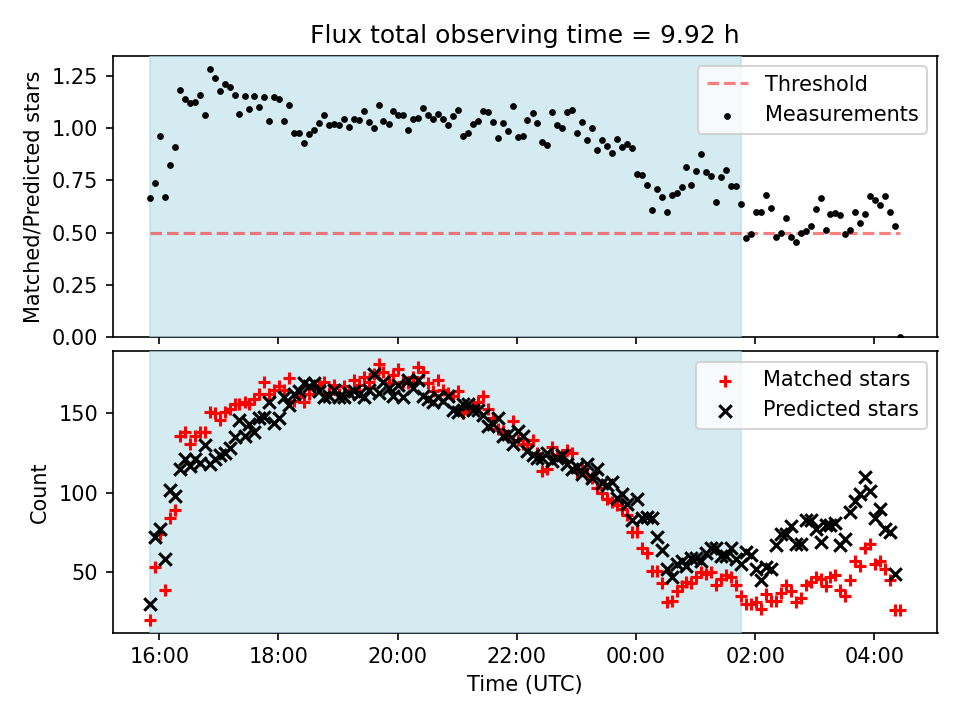 Flux total observing time = 9.92 h

Matched/Predicted stars

1.25
1.00
0.75
0.50
0.25
0.00

Threshold
Measurements

Count

150
100
50

Matched stars
Predicted stars

16:00
18:00
20:00
22:00
00:00
02:00
04:00

Time (UTC)